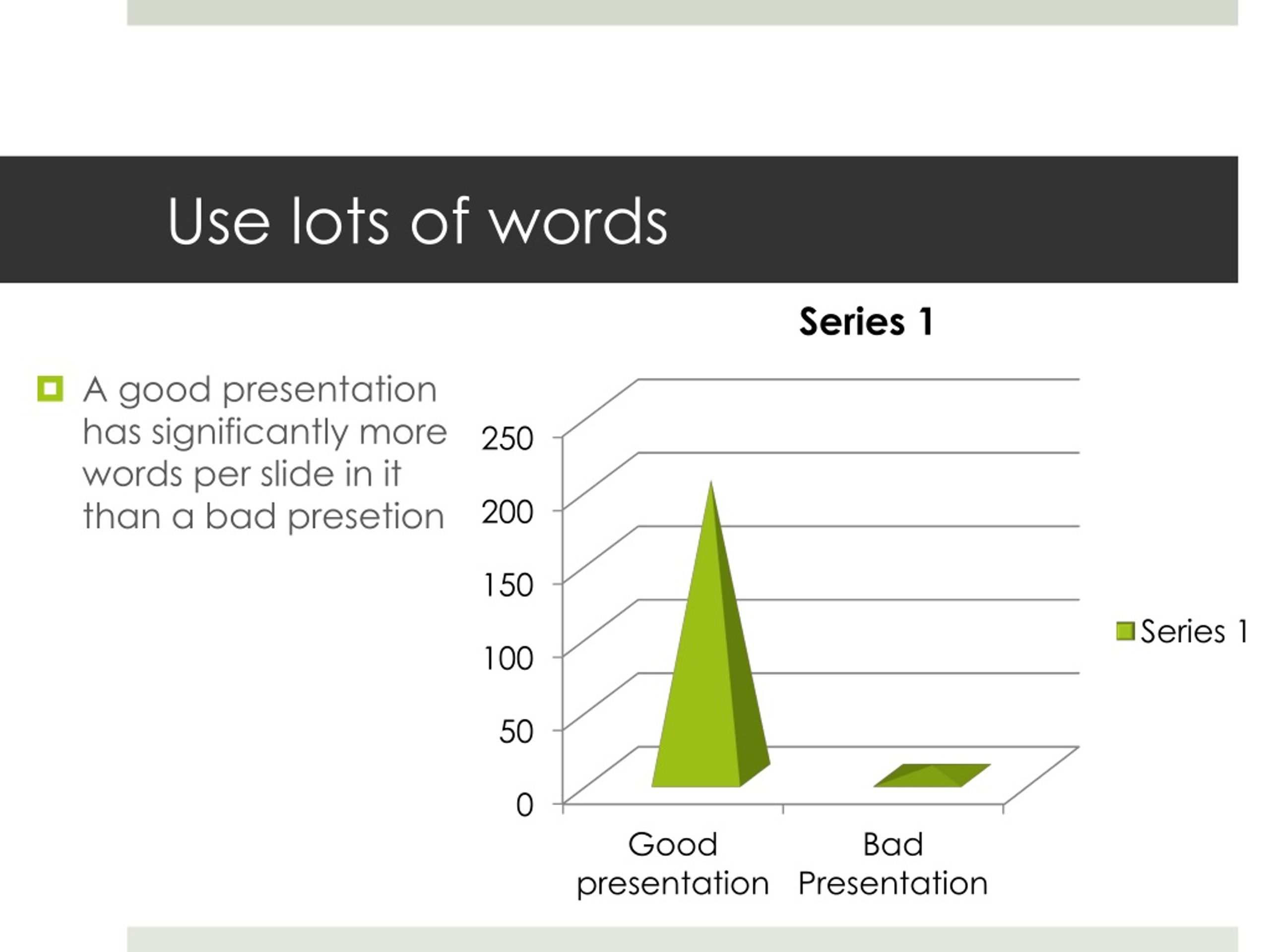 Use lots of words

A good presentation has significantly more words per slide in it than a bad presetion

Series 1

250
200
150
100
50
0

Good presentation
Bad Presentation

Series 1